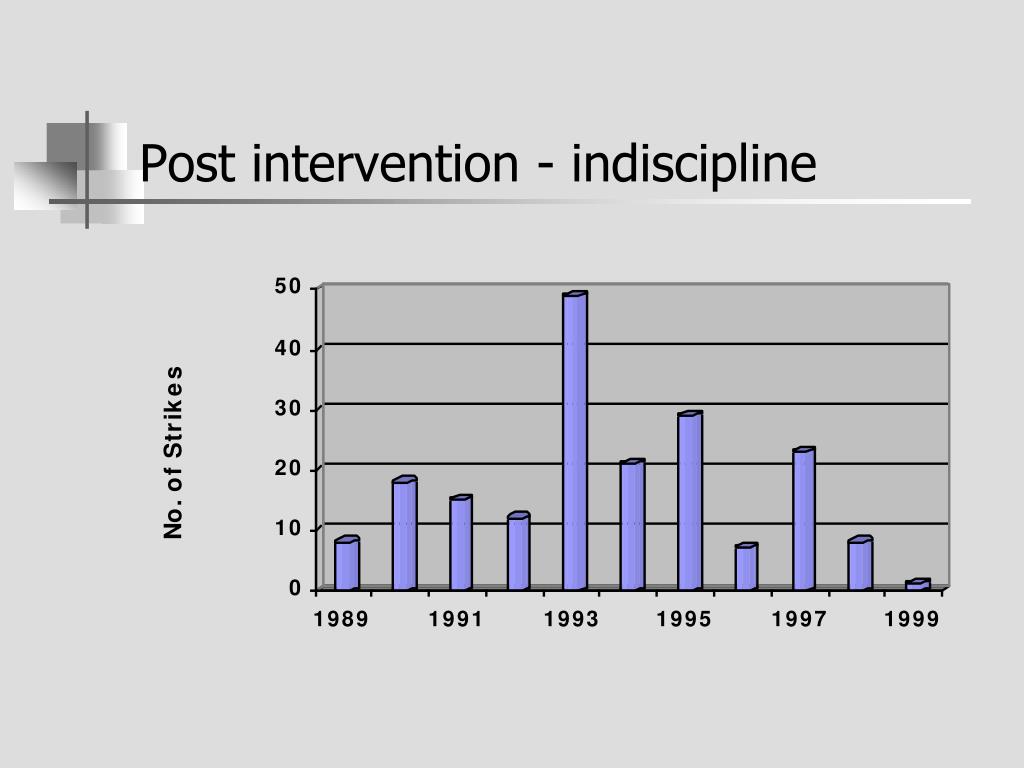 Post intervention - indiscipline

No. of Strikes

50
40
30
20
10
0

1989
1991
1993
1995
1997
1999